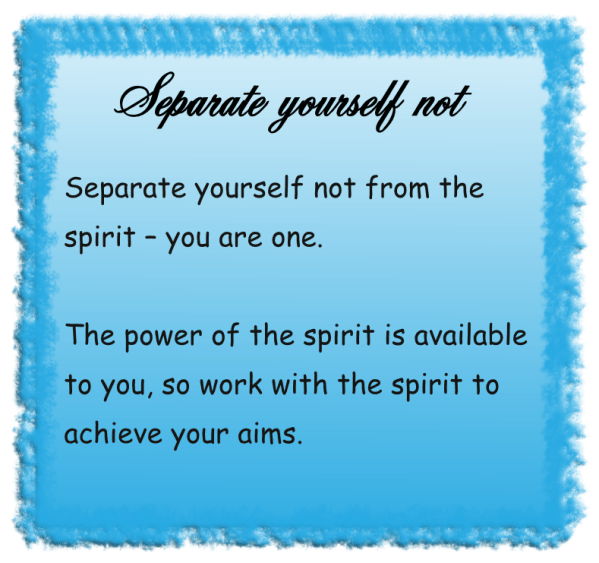 Separate yourself not

Separate yourself not from the spirit – you are one.

The power of the spirit is available to you, so work with the spirit to achieve your aims.